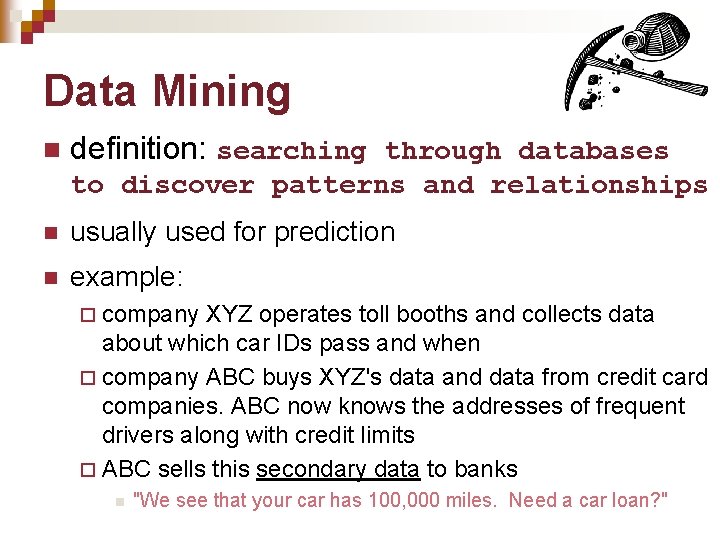 Data Mining

definition: searching through databases to discover patterns and relationships

usually used for prediction

example:

company XYZ operates toll booths and collects data about which car IDs pass and when

company ABC buys XYZ's data and data from credit card companies. ABC now knows the addresses of frequent drivers along with credit limits

ABC sells this secondary data to banks

"We see that your car has 100,000 miles. Need a car loan?"